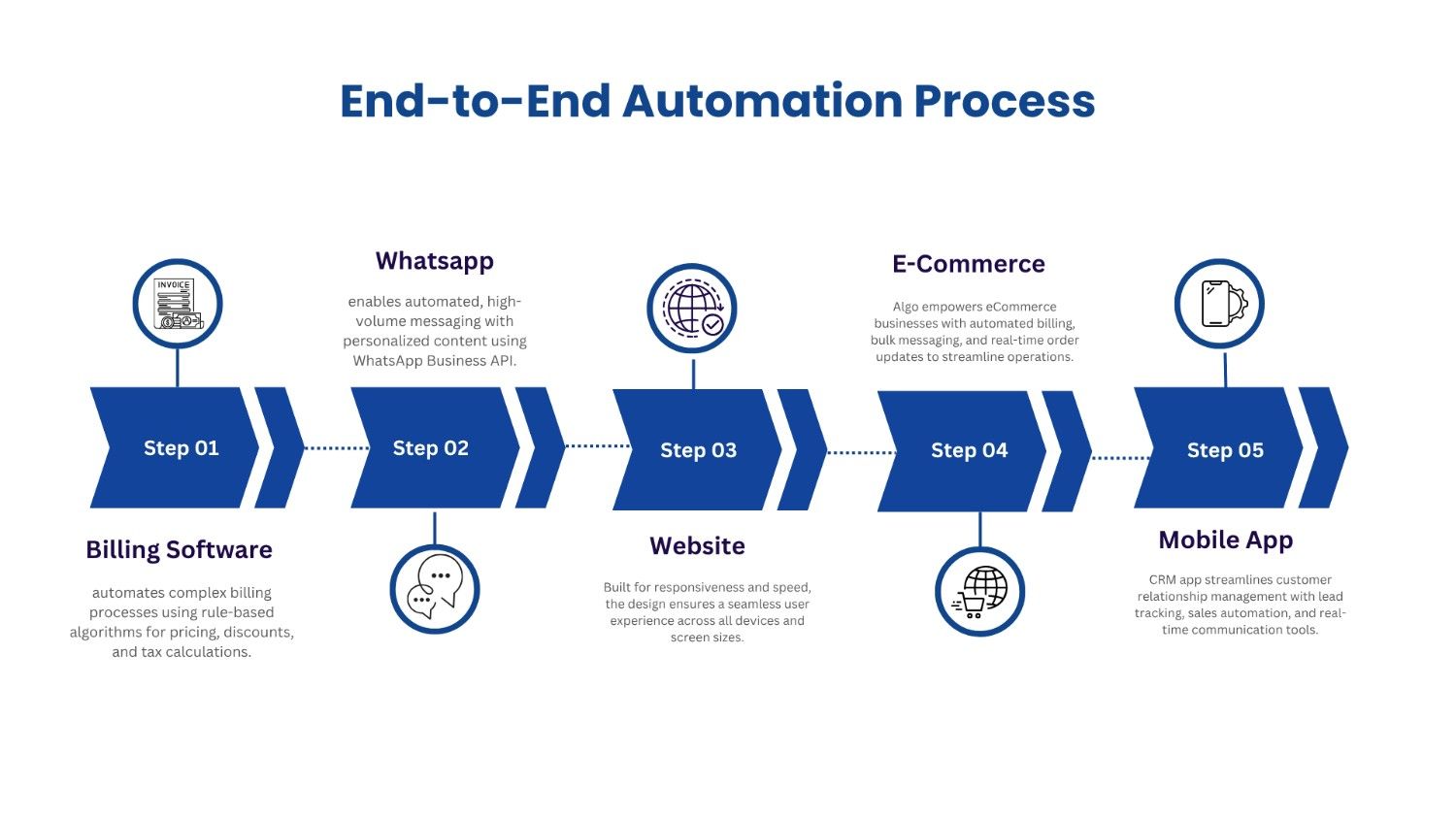 End-to-End Automation Process

INVOICE

Step 01

Billing Software

automates complex billing processes using rule-based algorithms for pricing, discounts, and tax calculations.

Whatsapp

enables automated, high-volume messaging with personalized content using WhatsApp Business API.

Step 02

Step 03

Website

Built for responsiveness and speed, the design ensures a seamless user experience across all devices and screen sizes.

E-Commerce

Algo empowers eCommerce businesses with automated billing, bulk messaging, and real-time order updates to streamline operations.

Step 04

Step 05

Mobile App

CRM app streamlines customer relationship management with lead tracking, sales automation, and real-time communication tools.